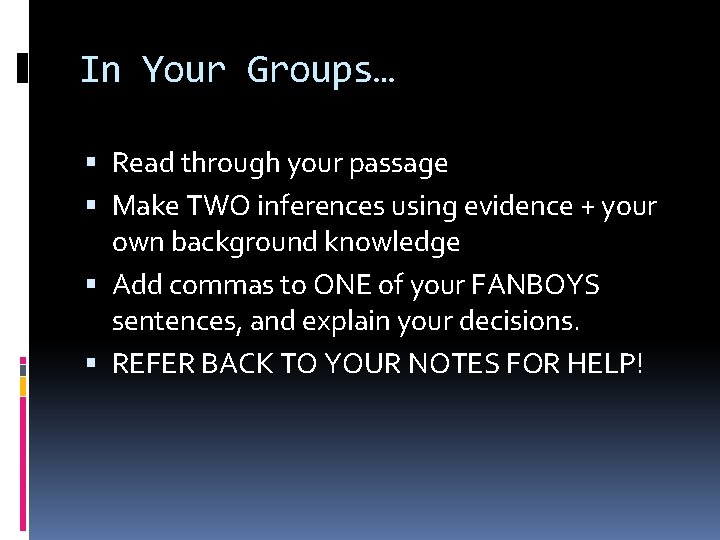 In Your Groups…

▪ Read through your passage
▪ Make TWO inferences using evidence + your own background knowledge
▪ Add commas to ONE of your FANBOYS sentences, and explain your decisions.
▪ REFER BACK TO YOUR NOTES FOR HELP!